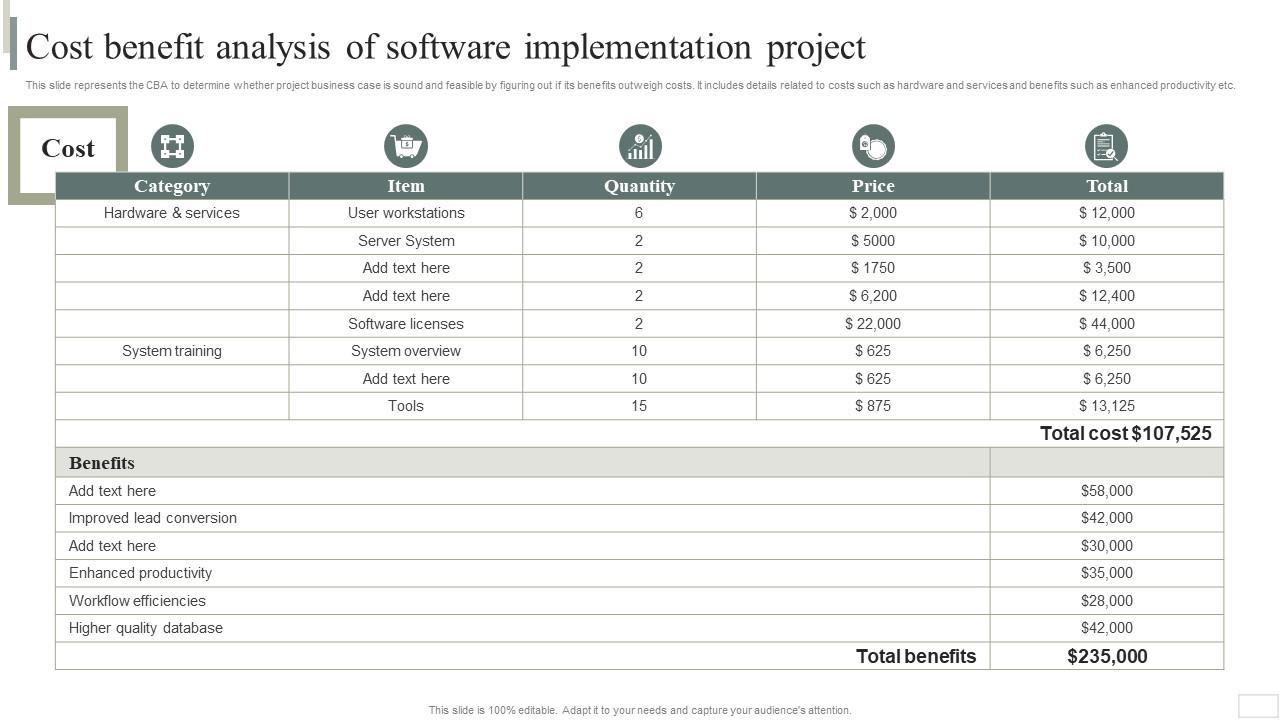 Cost benefit analysis of software implementation project

This slide represents the CBA to determine whether project business case is sound and feasible by figuring out if its benefits outweigh costs. It includes details related to costs such as hardware and services and benefits such as enhanced productivity etc.

Cost

| Category | Item | Quantity | Price | Total |
|---|---|---|---|---|
| Hardware & services | User workstations | 6 | $ 2,000 | $ 12,000 |
| | Server System | 2 | $ 5000 | $ 10,000 |
| | Add text here | 2 | $ 1750 | $ 3,500 |
| | Add text here | 2 | $ 6,200 | $ 12,400 |
| | Software licenses | 2 | $ 22,000 | $ 44,000 |
| System training | System overview | 10 | $ 625 | $ 6,250 |
| | Add text here | 10 | $ 625 | $ 6,250 |
| | Tools | 15 | $ 875 | $ 13,125 |
| | | | | Total cost $107,525 |

| Benefits | |
|---|---|
| Add text here | $58,000 |
| Improved lead conversion | $42,000 |
| Add text here | $30,000 |
| Enhanced productivity | $35,000 |
| Workflow efficiencies | $28,000 |
| Higher quality database | $42,000 |
| Total benefits | $235,000 |

This slide is 100% editable. Adapt it to your needs and capture your audience's attention.